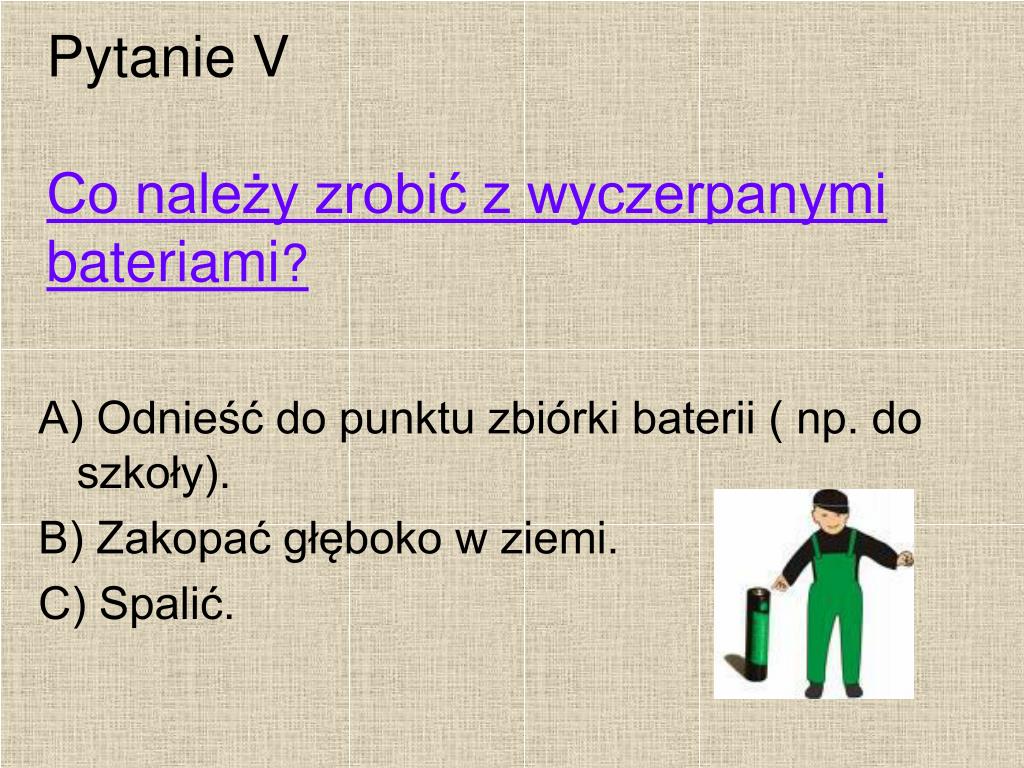 Pytanie V

Co należy zrobić z wyczerpanymi bateriami?

A) Odnieść do punktu zbiórki baterii ( np. do szkoły).

B) Zakopać głęboko w ziemi.

C) Spalić.